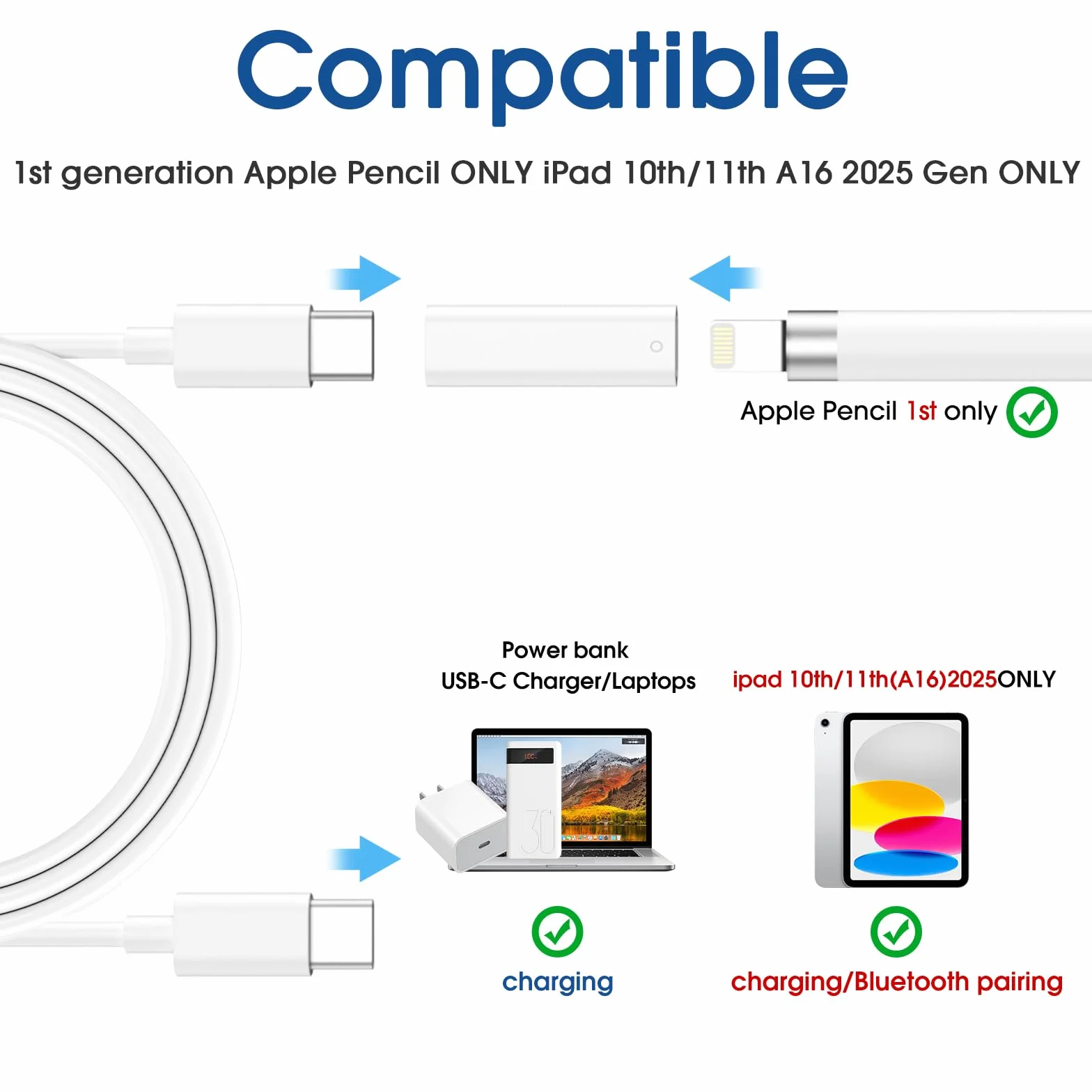 Compatible

1st generation Apple Pencil ONLY iPad 10th/11th A16 2025 Gen ONLY

Apple Pencil 1st only

Power bank
USB-C Charger/Laptops

ipad 10th/11th(A16)2025ONLY

charging

charging/Bluetooth pairing